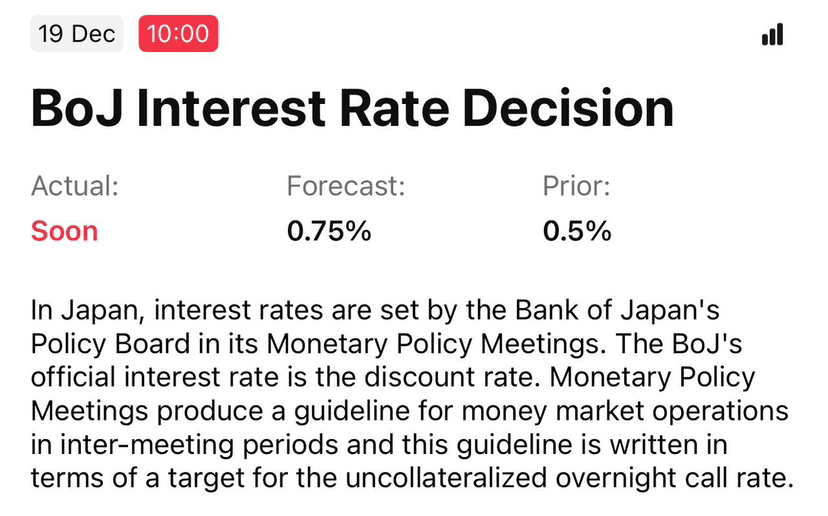 19 Dec 10:00

BoJ Interest Rate Decision

| Actual: | Forecast: | Prior: |
|---|---|---|
| Soon | 0.75% | 0.5% |

In Japan, interest rates are set by the Bank of Japan's Policy Board in its Monetary Policy Meetings. The BoJ's official interest rate is the discount rate. Monetary Policy Meetings produce a guideline for money market operations in inter-meeting periods and this guideline is written in terms of a target for the uncollateralized overnight call rate.